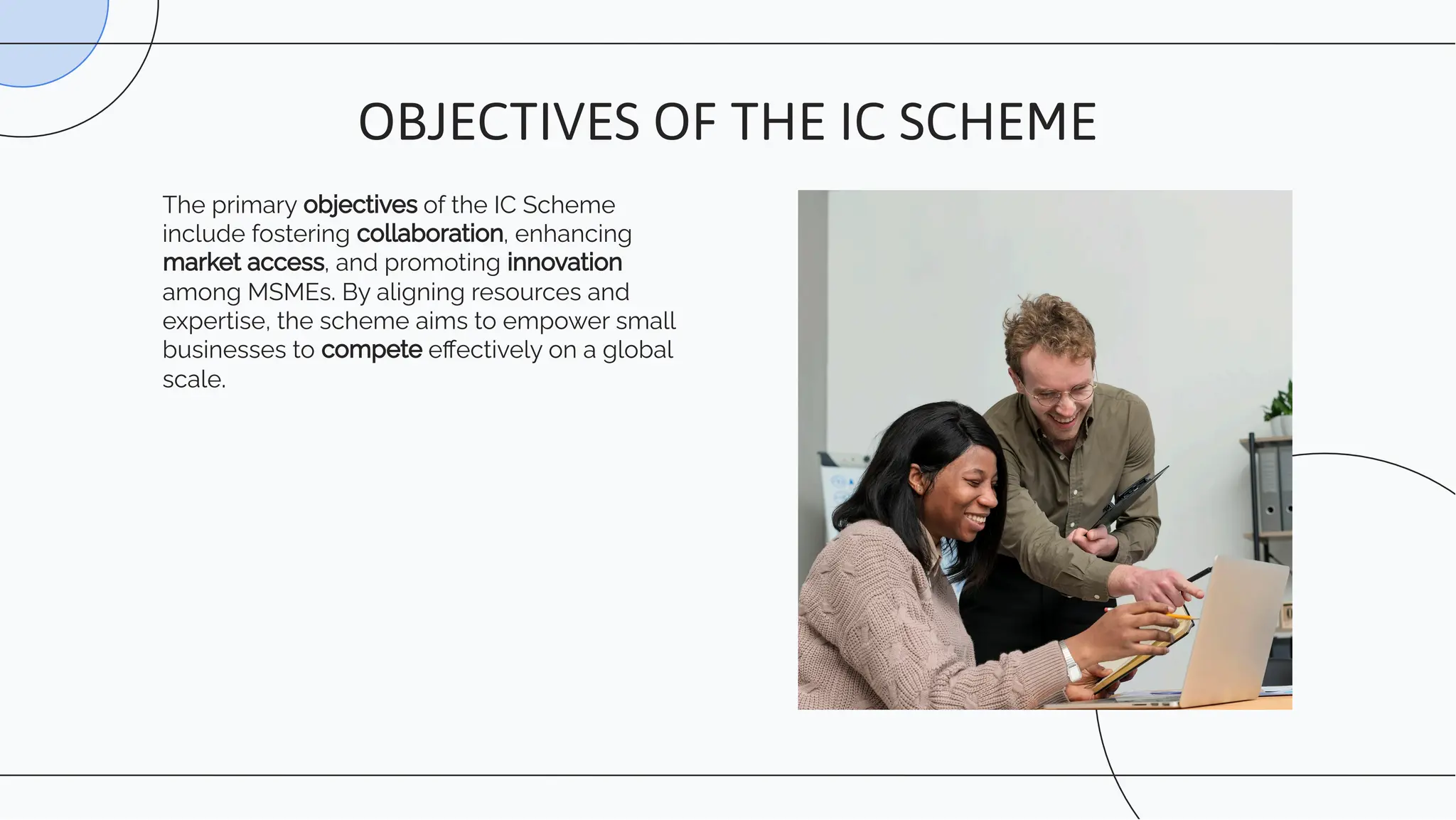 OBJECTIVES OF THE IC SCHEME

The primary objectives of the IC Scheme include fostering collaboration, enhancing market access, and promoting innovation among MSMEs. By aligning resources and expertise, the scheme aims to empower small businesses to compete effectively on a global scale.